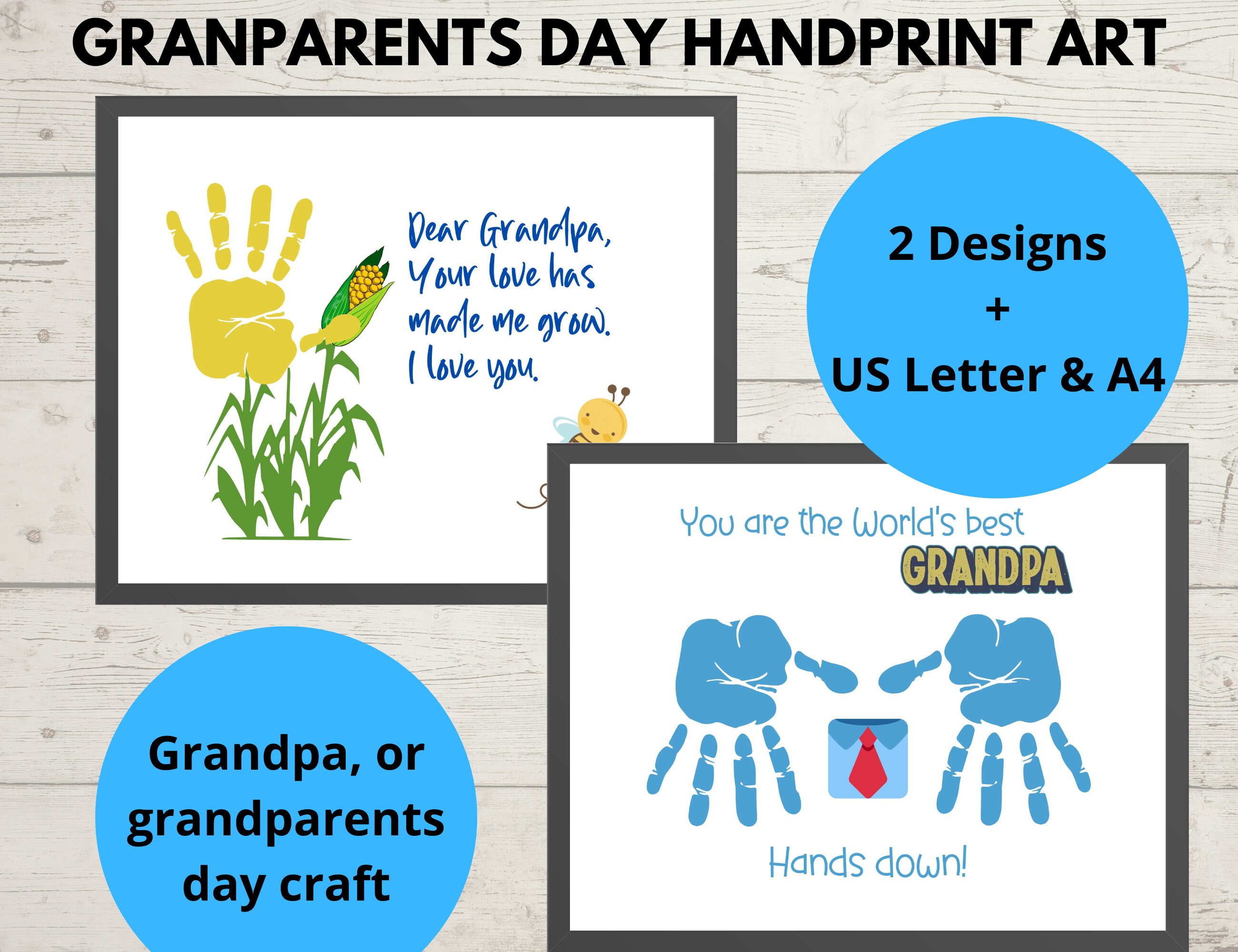 GRANPARENTS DAY HANDPRINT ART

Dear Grandpa,
Your love has
made me grow.
I love you.

2 Designs
+
US Letter & A4

You are the World's best
GRANDPA

Hands down!

Grandpa, or
grandparents
day craft